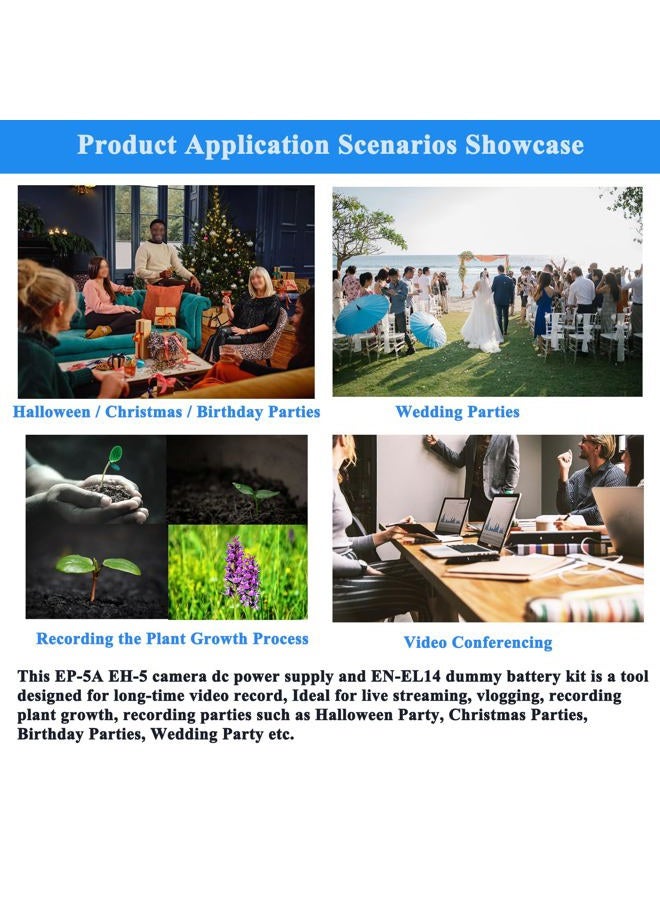 Product Application Scenarios Showcase

Halloween / Christmas / Birthday Parties

Wedding Parties

Recording the Plant Growth Process

Video Conferencing

This EP-5A EH-5 camera dc power supply and EN-EL14 dummy battery kit is a tool designed for long-time video record, Ideal for live streaming, vlogging, recording plant growth, recording parties such as Halloween Party, Christmas Parties, Birthday Parties, Wedding Party etc.